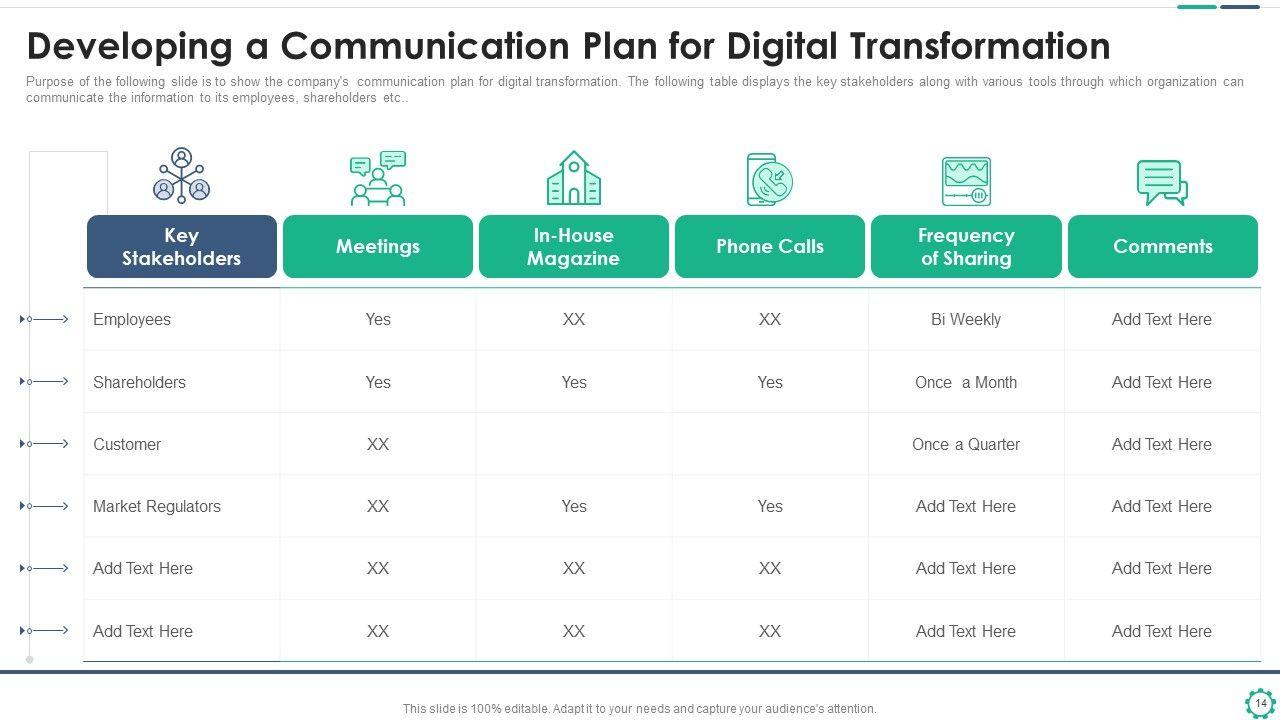 Developing a Communication Plan for Digital Transformation

Purpose of the following slide is to show the company's communication plan for digital transformation. The following table displays the key stakeholders along with various tools through which organization can communicate the information to its employees, shareholders etc..

| Key Stakeholders | Meetings | In-House Magazine | Phone Calls | Frequency of Sharing | Comments |
|---|---|---|---|---|---|
| Employees | Yes | XX | XX | Bi Weekly | Add Text Here |
| Shareholders | Yes | Yes | Yes | Once a Month | Add Text Here |
| Customer | XX | | | Once a Quarter | Add Text Here |
| Market Regulators | XX | Yes | Yes | Add Text Here | Add Text Here |
| Add Text Here | XX | XX | XX | Add Text Here | Add Text Here |
| Add Text Here | XX | XX | XX | Add Text Here | Add Text Here |

This slide is 100% editable. Adapt it to your needs and capture your audience's attention.

14